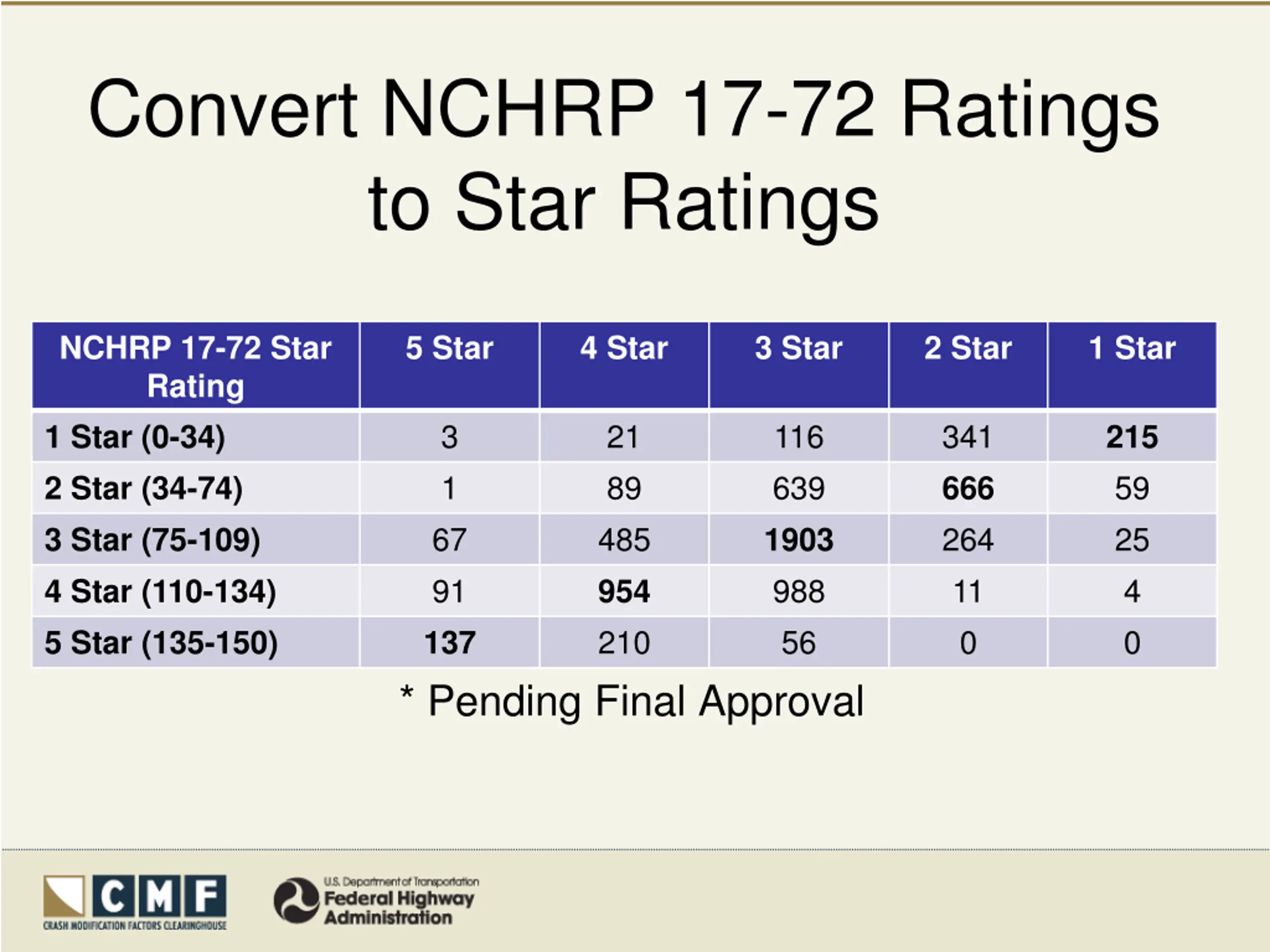 Convert NCHRP 17-72 Ratings to Star Ratings

| NCHRP 17-72 Star Rating | 5 Star | 4 Star | 3 Star | 2 Star | 1 Star |
|---|---|---|---|---|---|
| 1 Star (0-34) | 3 | 21 | 116 | 341 | 215 |
| 2 Star (34-74) | 1 | 89 | 639 | 666 | 59 |
| 3 Star (75-109) | 67 | 485 | 1903 | 264 | 25 |
| 4 Star (110-134) | 91 | 954 | 988 | 11 | 4 |
| 5 Star (135-150) | 137 | 210 | 56 | 0 | 0 |

* Pending Final Approval

CMF CRASH MODIFICATION FACTORS CLEARINGHOUSE

U.S. Department of Transportation Federal Highway Administration